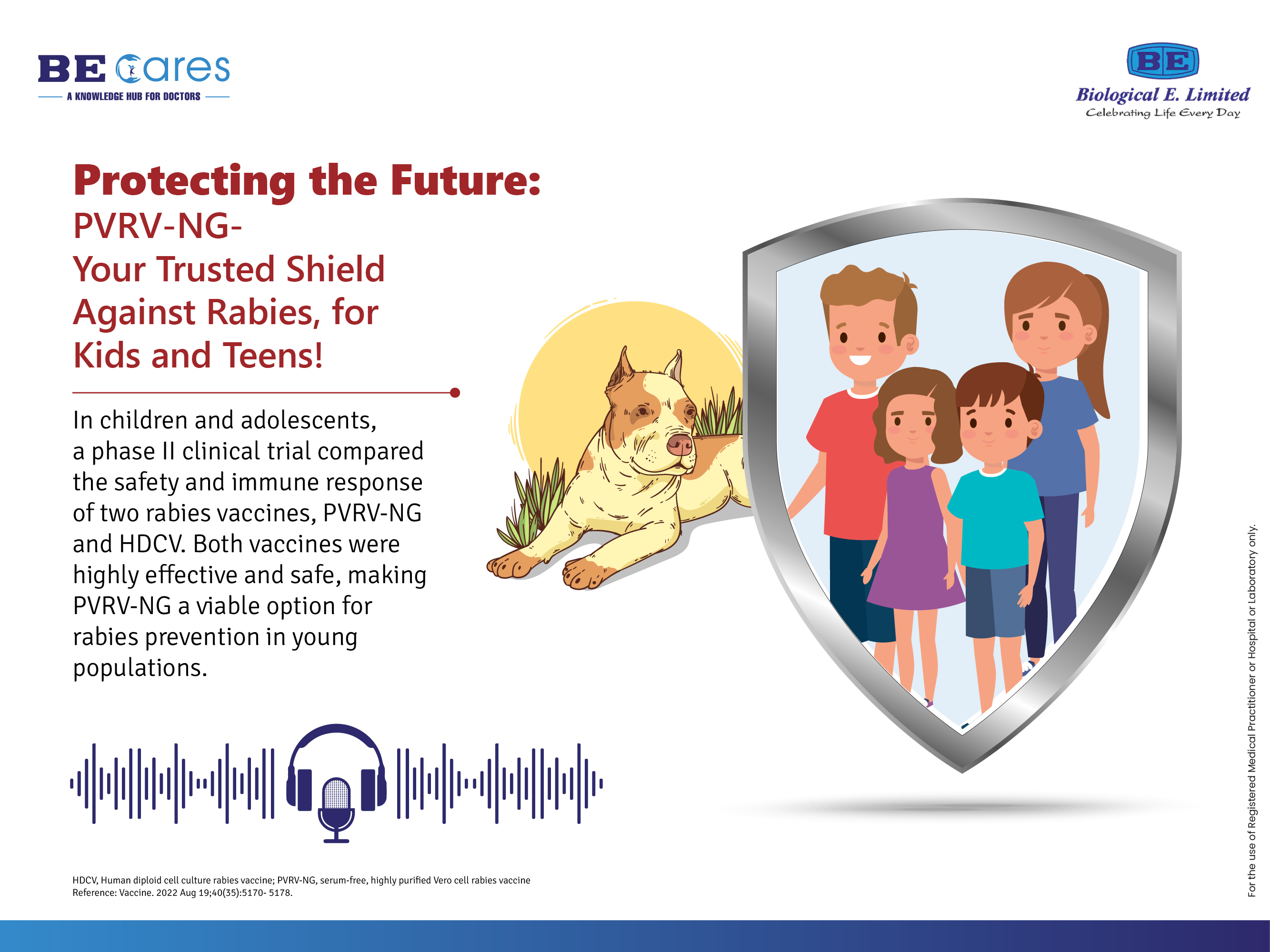 BE Cares
A KNOWLEDGE HUB FOR DOCTORS

BE
Biological E. Limited
Celebrating Life Every Day

Protecting the Future:
PVRV-NG-
Your Trusted Shield Against Rabies, for Kids and Teens!

In children and adolescents, a phase II clinical trial compared the safety and immune response of two rabies vaccines, PVRV-NG and HDCV. Both vaccines were highly effective and safe, making PVRV-NG a viable option for rabies prevention in young populations.

HDCV, Human diploid cell culture rabies vaccine; PVRV-NG, serum-free, highly purified Vero cell rabies vaccine
Reference: Vaccine. 2022 Aug 19;40(35):5170- 5178.

For the use of Registered Medical Practitioner or Hospital or Laboratory only.